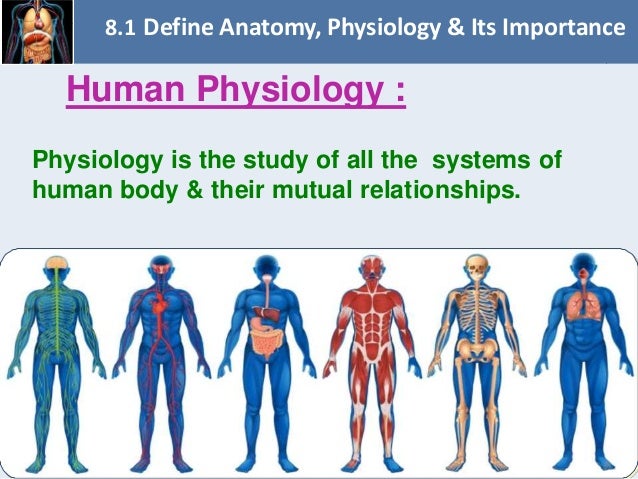 8.1 Define Anatomy, Physiology & Its Importance

Human Physiology :

Physiology is the study of all the systems of human body & their mutual relationships.